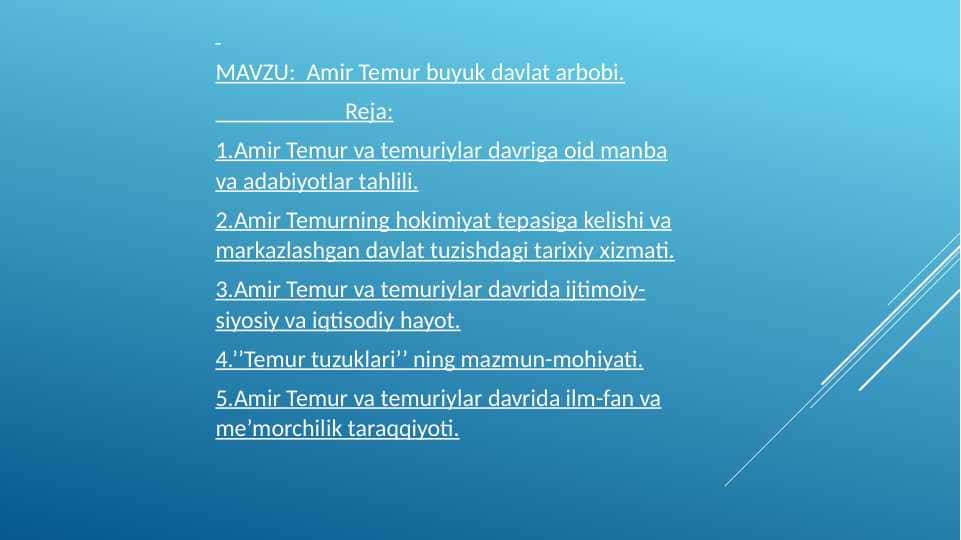 MAVZU: Amir Temur buyuk davlat arbobi.

Reja:

1.Amir Temur va temuriylar davriga oid manba va adabiyotlar tahlili.

2.Amir Temurning hokimiyat tepasiga kelishi va markazlashgan davlat tuzishdagi tarixiy xizmati.

3.Amir Temur va temuriylar davrida ijtimoiy-siyosiy va iqtisodiy hayot.

4.’’Temur tuzuklari’’ ning mazmun-mohiyati.

5.Amir Temur va temuriylar davrida ilm-fan va me’morchilik taraqqiyoti.